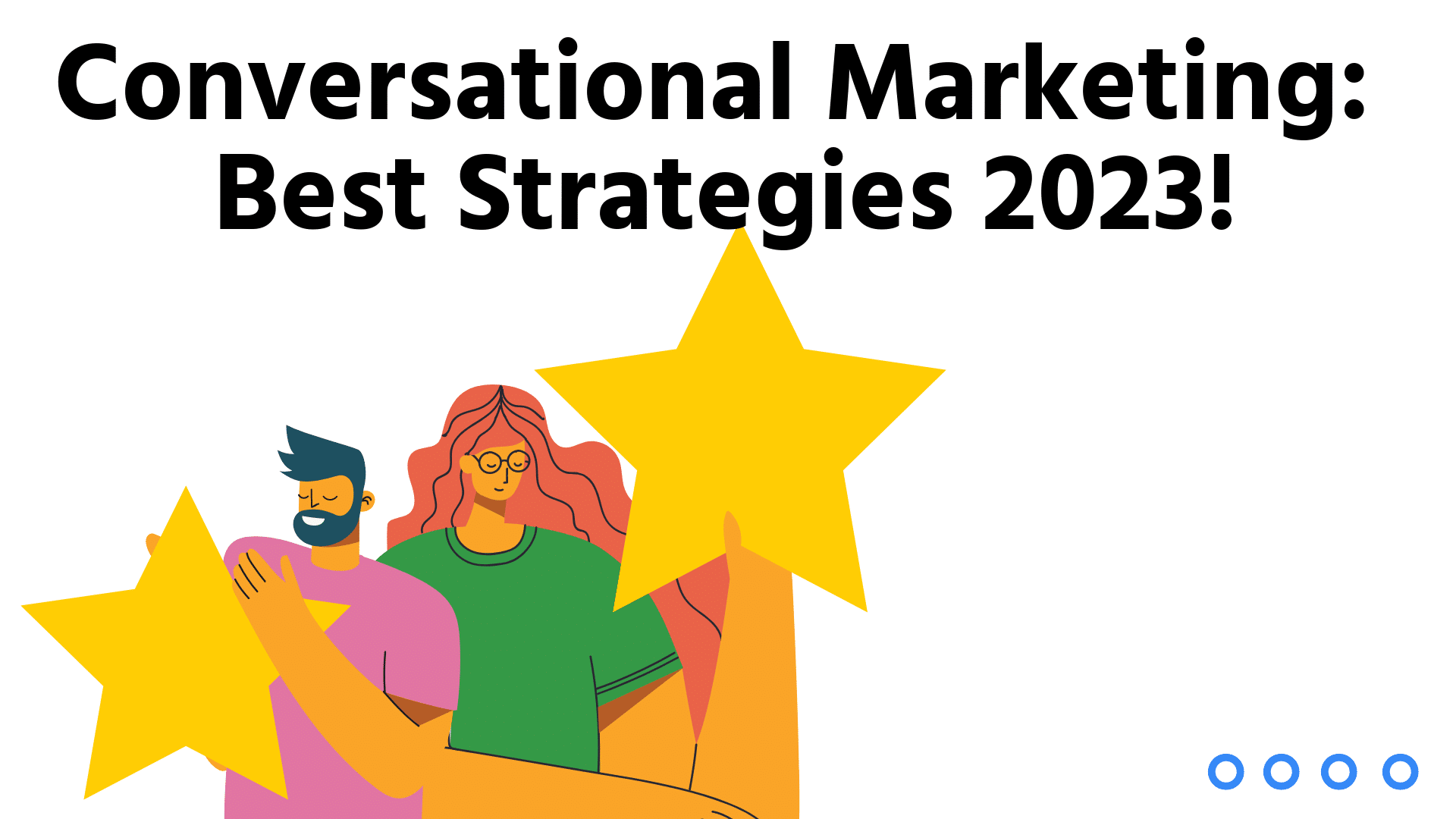 Conversational Marketing: Best Strategies 2023!